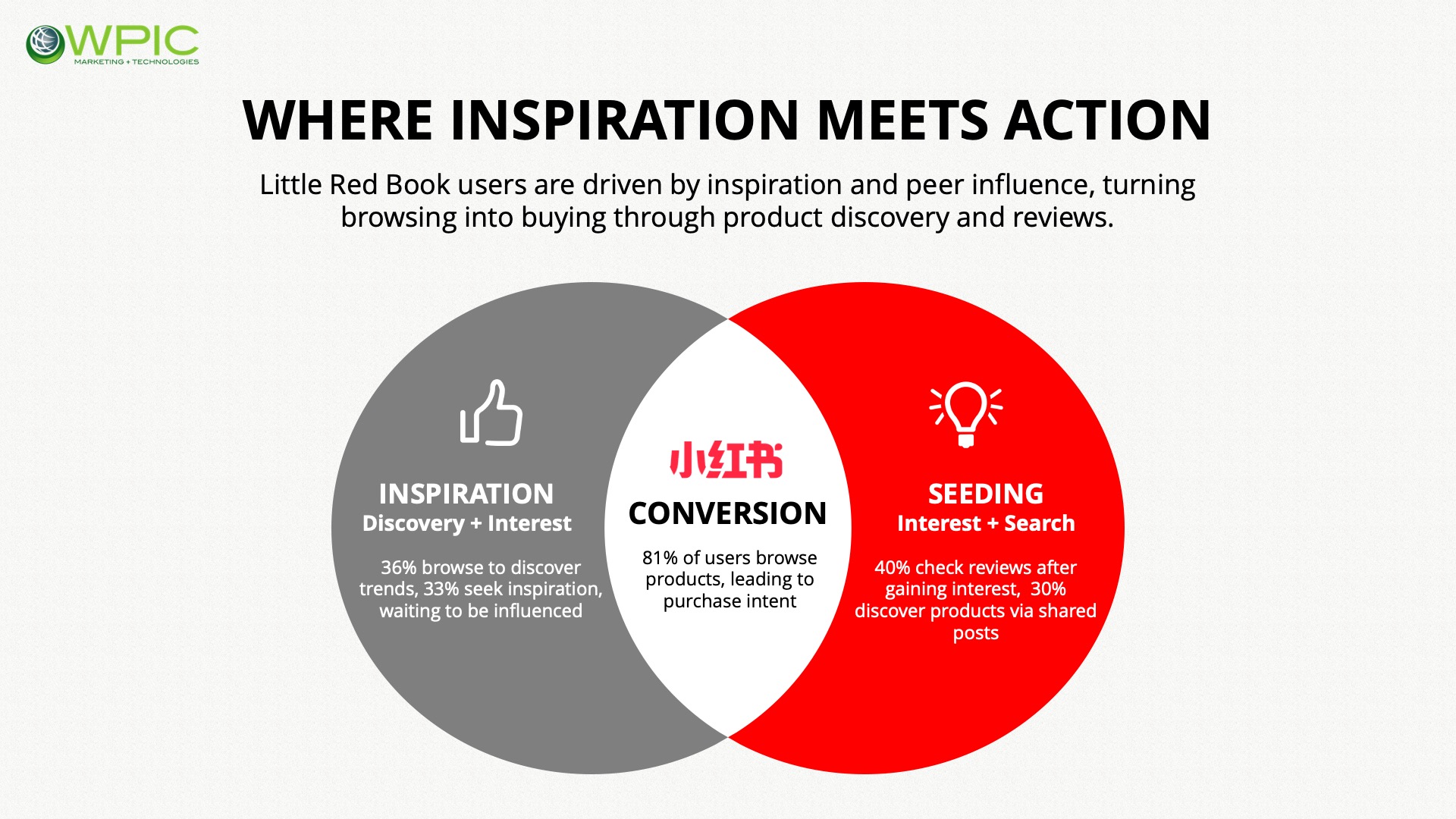 WPIC
MARKETING + TECHNOLOGIES

WHERE INSPIRATION MEETS ACTION

Little Red Book users are driven by inspiration and peer influence, turning browsing into buying through product discovery and reviews.

INSPIRATION
Discovery + Interest

36% browse to discover trends, 33% seek inspiration, waiting to be influenced

小红书
CONVERSION

81% of users browse products, leading to purchase intent

SEEDING
Interest + Search

40% check reviews after gaining interest, 30% discover products via shared posts